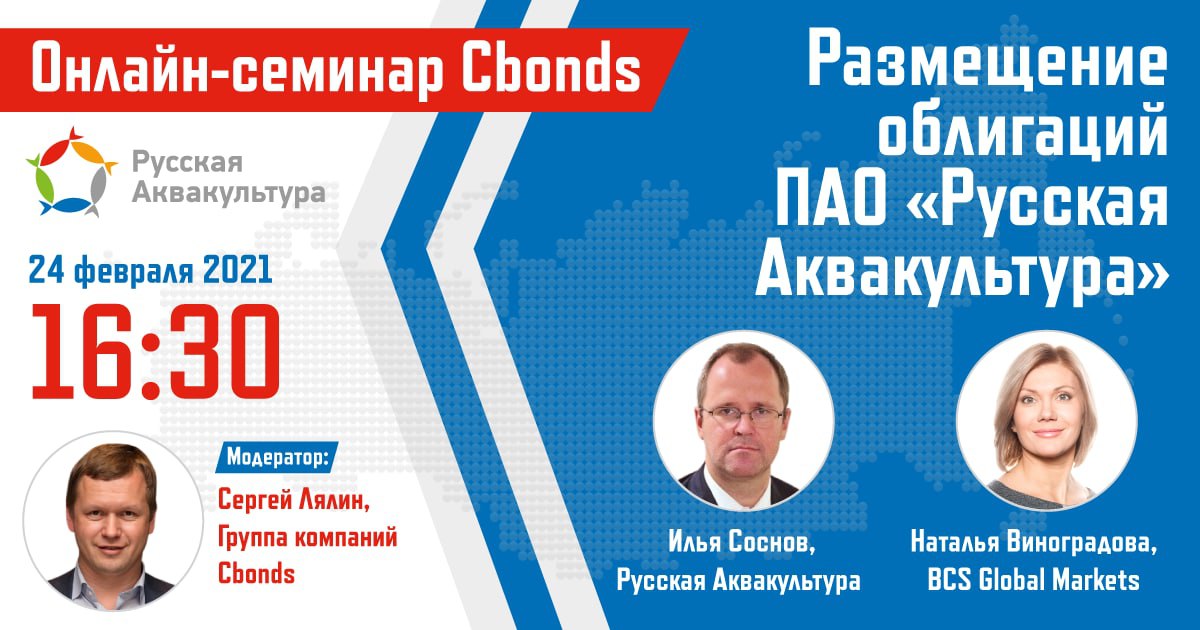 Онлайн-семинар Cbonds

Русская Аквакультура

24 февраля 2021

16:30

Модератор:

Сергей Лялин, Группа компаний Cbonds

Размещение облигаций ПАО «Русская Аквакультура»

Илья Соснов, Русская Аквакультура

Наталья Виноградова, BCS Global Markets